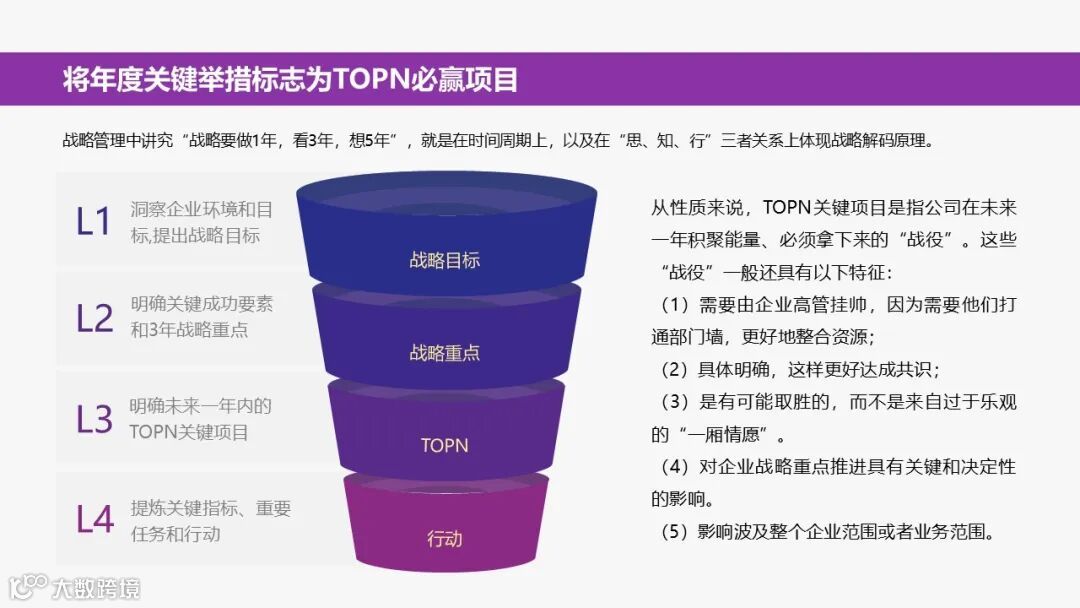 将年度关键举措标志为TOPN必赢项目

战略管理中讲究“战略要做1年，看3年，想5年”，就是在时间周期上，以及在“思、知、行”三者关系上体现战略解码原理。

L1 洞察企业环境和目标,提出战略目标

L2 明确关键成功要素和3年战略重点

L3 明确未来一年内的TOPN关键项目

L4 提炼关键指标、重要任务和行动

战略目标

战略重点

TOPN

行动

从性质来说，TOPN关键项目是指公司在未来一年积聚能量、必须拿下来的“战役”。这些“战役”一般还具有以下特征：
（1）需要由企业高管挂帅，因为需要他们打通部门墙，更好地整合资源；
（2）具体明确，这样更好达成共识；
（3）是有可能取胜的，而不是来自过于乐观的“一厢情愿”。
（4）对企业战略重点推进具有关键和决定性的影响。
（5）影响波及整个企业范围或者业务范围。

大数跨境